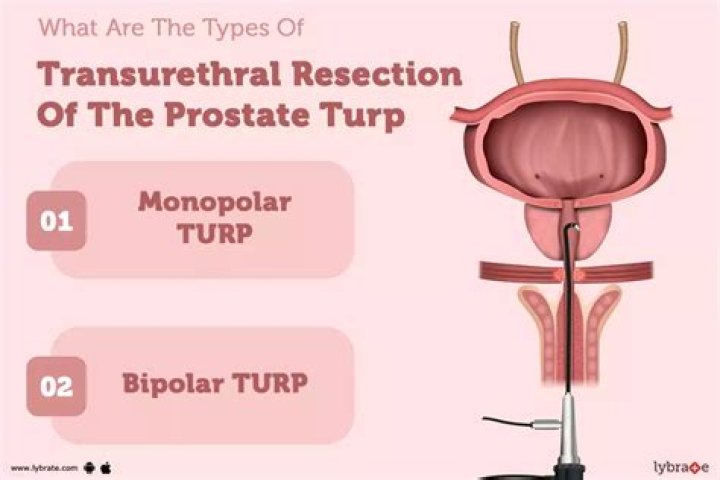 What Are The Types Of

Transurethral Resection Of The Prostate Turp

01 Monopolar TURP

02 Bipolar TURP

www.lybrate.com

lybrate